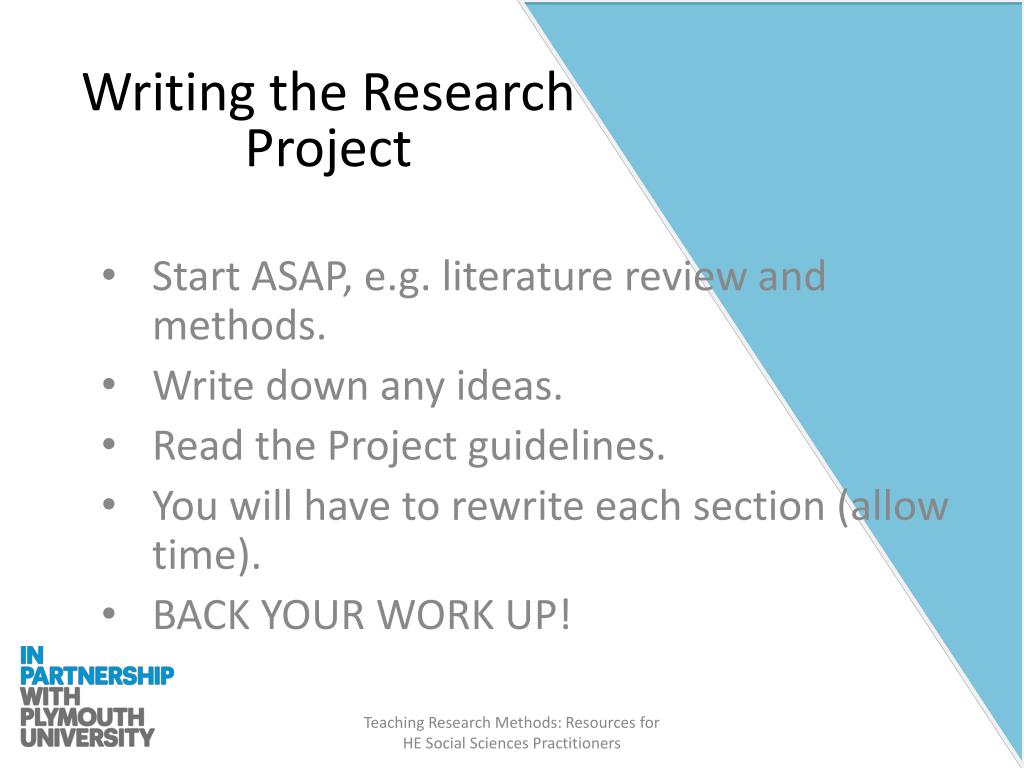 Writing the Research Project

• Start ASAP, e.g. literature review and methods.
• Write down any ideas.
• Read the Project guidelines.
• You will have to rewrite each section (allow time).
• BACK YOUR WORK UP!

IN PARTNERSHIP WITH PLYMOUTH UNIVERSITY

Teaching Research Methods: Resources for HE Social Sciences Practitioners